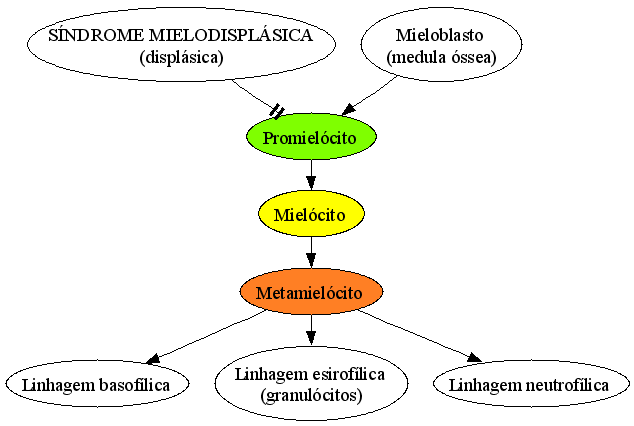 SÍNDROME MIELODISPLÁSICA
(displásica)

Mieloblasto
(medula óssea)

Promielócito

Mielócito

Metamielócito

Linhagem basofílica

Linhagem esirofílica
(granulócitos)

Linhagem neutrofílica